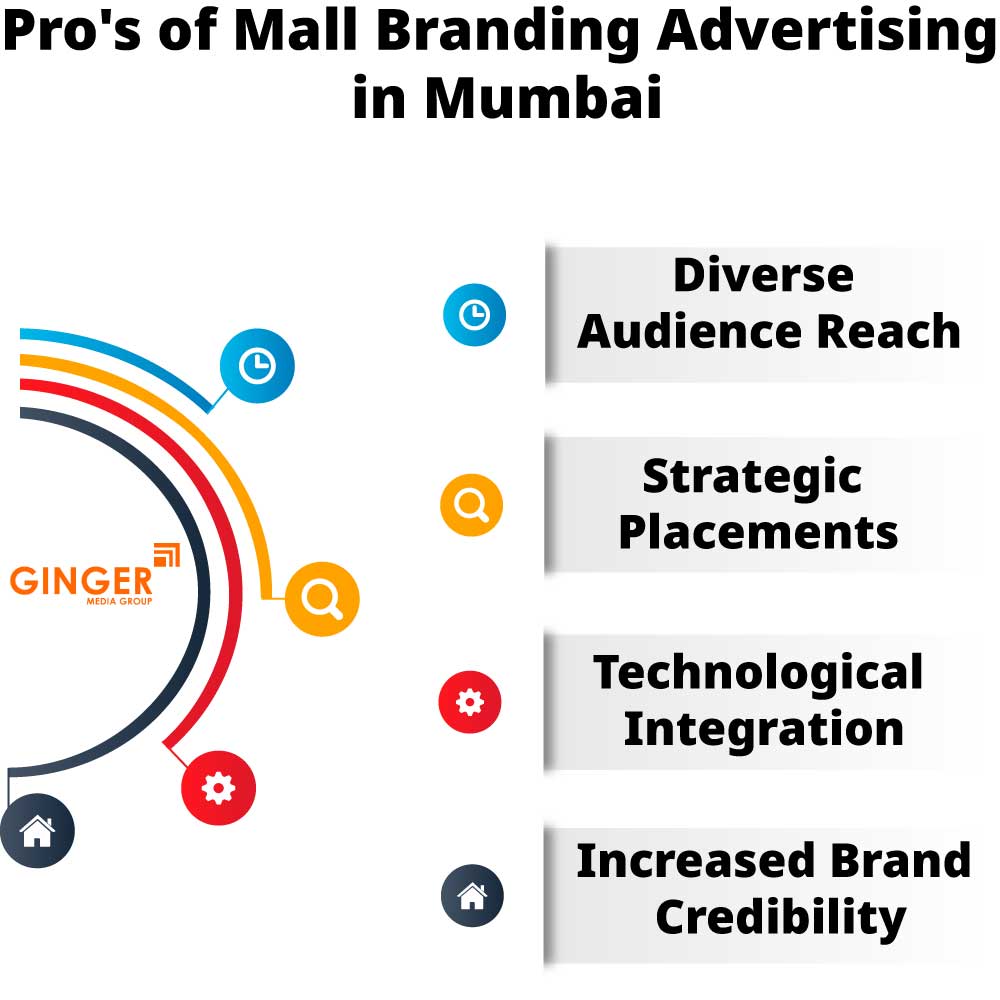 Pro's of Mall Branding Advertising in Mumbai

GINGER
MEDIA GROUP

Diverse Audience Reach

Strategic Placements

Technological Integration

Increased Brand Credibility